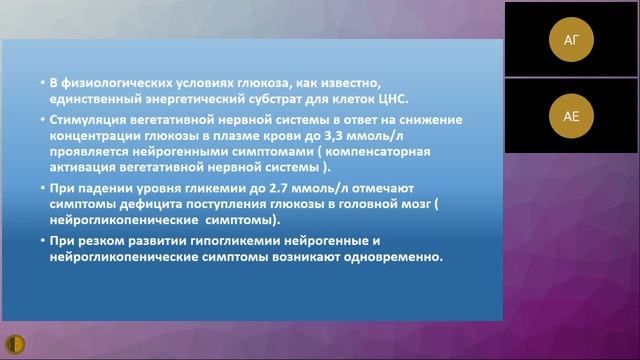 • В физиологических условиях глюкоза, как известно, единственный энергетический субстрат для клеток ЦНС.

• Стимуляция вегетативной нервной системы в ответ на снижение концентрации глюкозы в плазме крови до 3,3 ммоль/л проявляется нейрогенными симптомами ( компенсаторная активация вегетативной нервной системы ).

• При падении уровня гликемии до 2.7 ммоль/л отмечают симптомы дефицита поступления глюкозы в головной мозг ( нейрогликопенические симптомы).

• При резком развитии гипогликемии нейрогенные и нейрогликопенические симптомы возникают одновременно.

АГ

АЕ